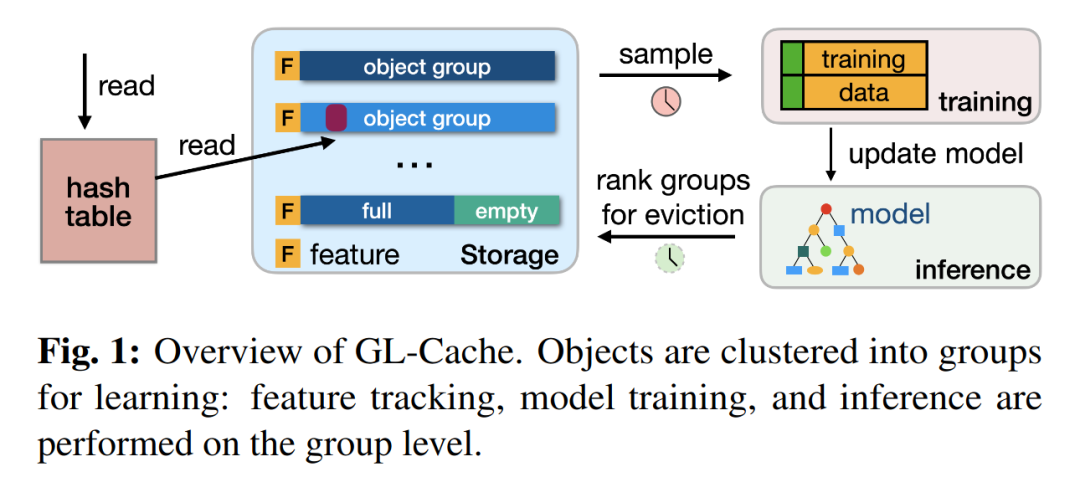 read

hash table

read

F object group

F object group

...

F full empty

F feature Storage

sample

training data

training

update model

rank groups for eviction

model

inference

**Fig. 1:** Overview of GL-Cache. Objects are clustered into groups for learning: feature tracking, model training, and inference are performed on the group level.